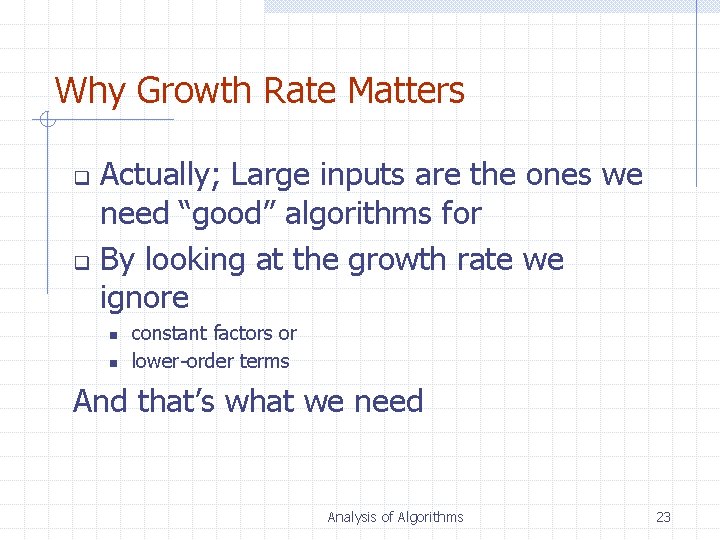 Why Growth Rate Matters

- Actually; Large inputs are the ones we need “good” algorithms for
- By looking at the growth rate we ignore
  - constant factors or
  - lower-order terms

And that’s what we need

Analysis of Algorithms

23